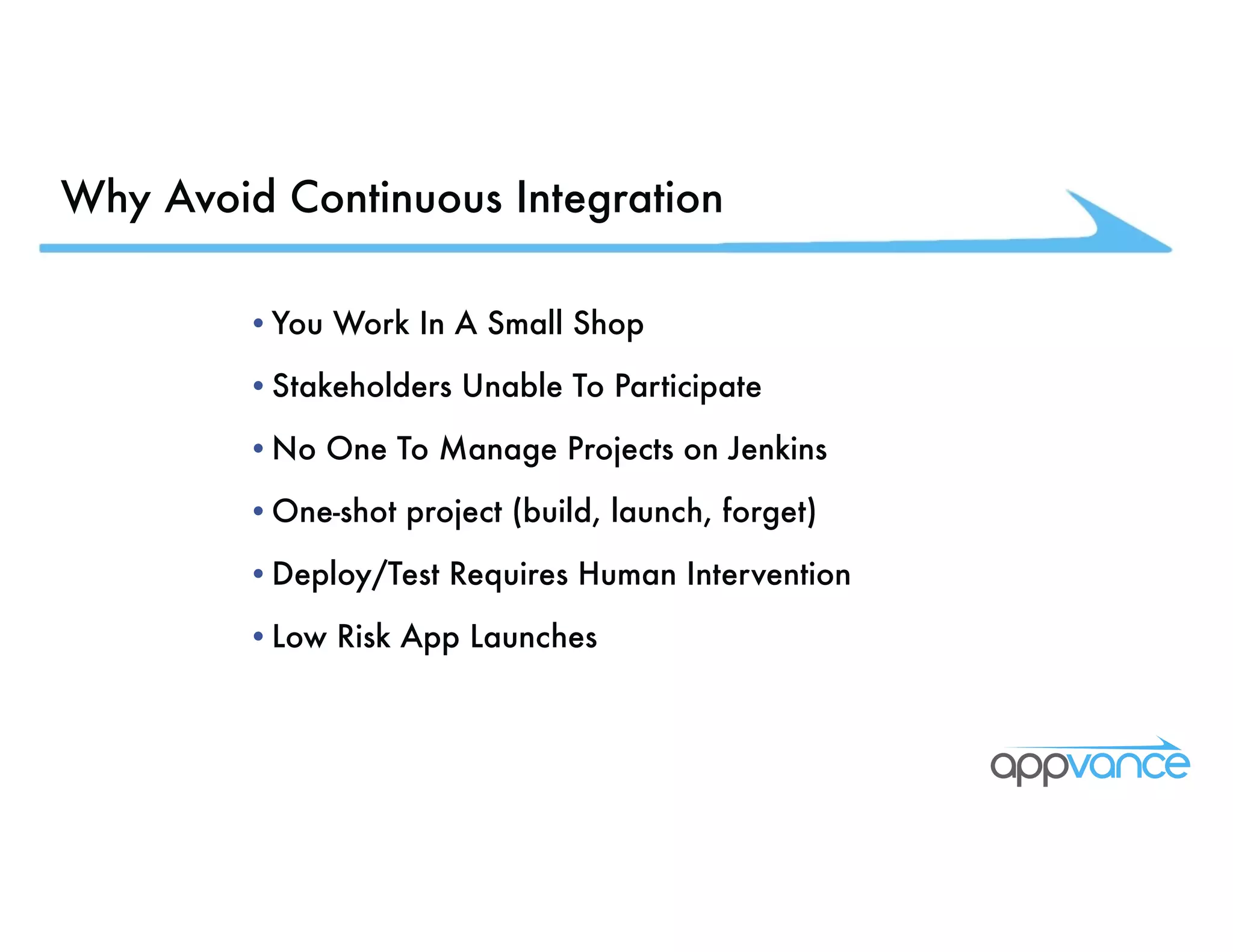 Why Avoid Continuous Integration

• You Work In A Small Shop
• Stakeholders Unable To Participate
• No One To Manage Projects on Jenkins
• One-shot project (build, launch, forget)
• Deploy/Test Requires Human Intervention
• Low Risk App Launches

appvance